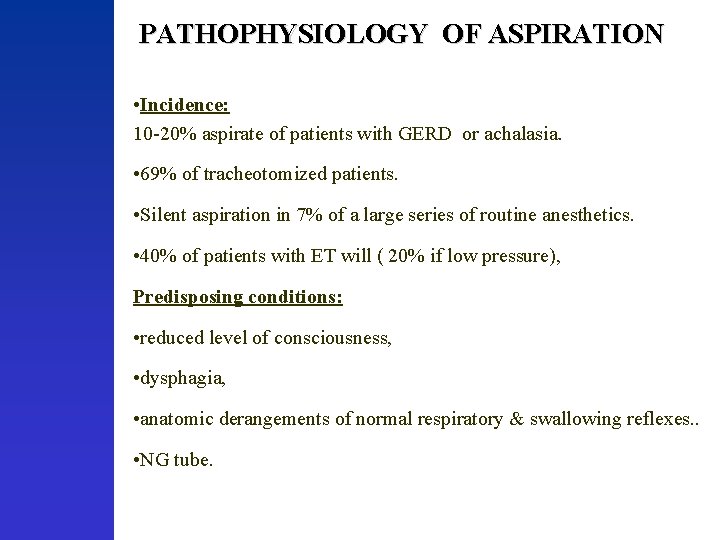 PATHOPHYSIOLOGY OF ASPIRATION

•Incidence:
10-20% aspirate of patients with GERD or achalasia.

•69% of tracheotomized patients.

•Silent aspiration in 7% of a large series of routine anesthetics.

•40% of patients with ET will ( 20% if low pressure),

Predisposing conditions:

•reduced level of consciousness,

•dysphagia,

•anatomic derangements of normal respiratory & swallowing reflexes..

•NG tube.